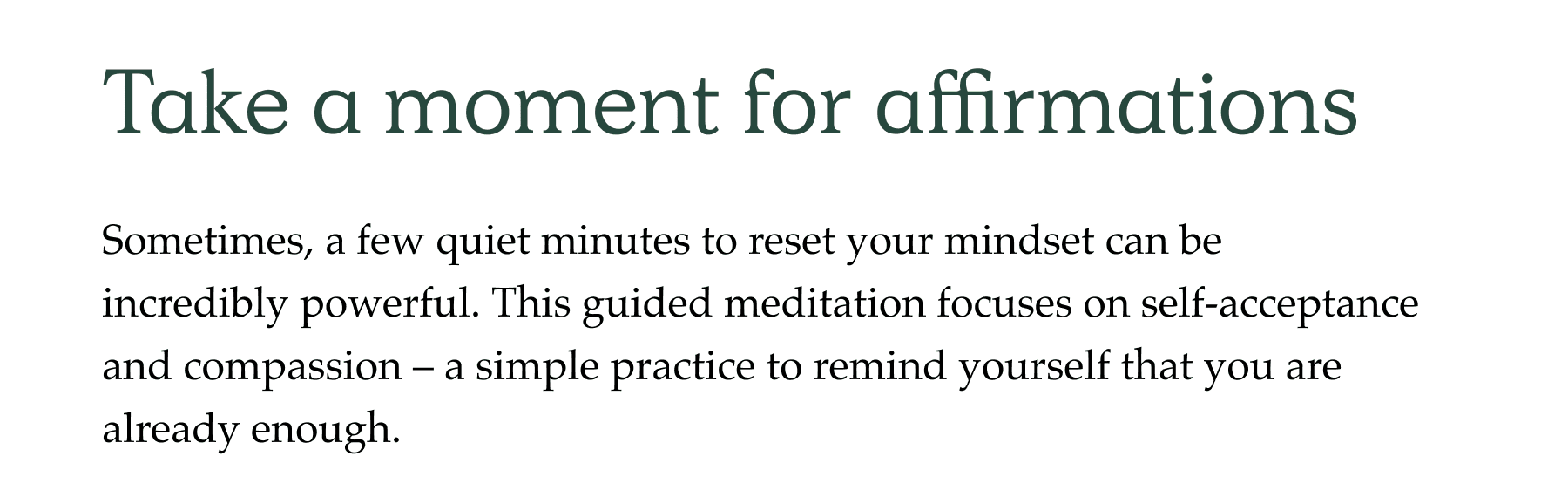 Take a moment for affirmations

Sometimes, a few quiet minutes to reset your mindset can be incredibly powerful. This guided meditation focuses on self-acceptance and compassion – a simple practice to remind yourself that you are already enough.